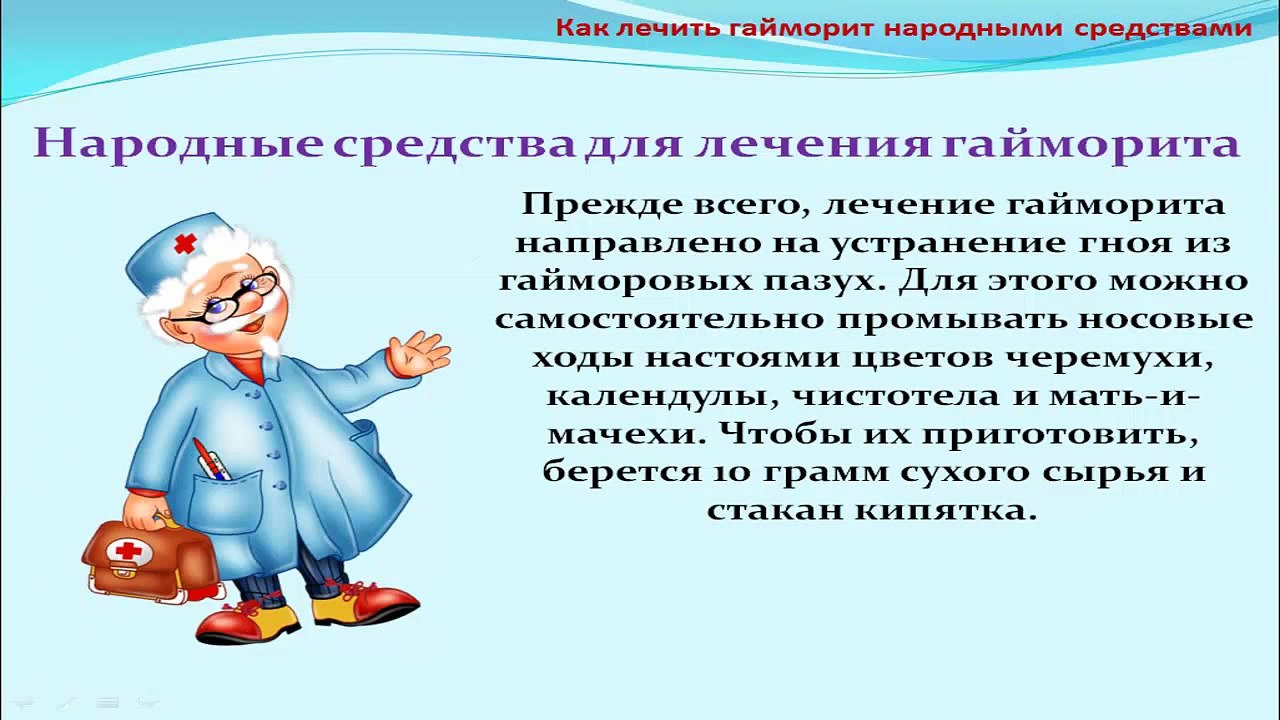 Как лечить гайморит народными средствами

Народные средства для лечения гайморита

Прежде всего, лечение гайморита направлено на устранение гноя из гайморовых пазух. Для этого можно самостоятельно промывать носовые ходы настоями цветов черемухи, календулы, чистотела и мать-и-мачехи. Чтобы их приготовить, берется 10 грамм сухого сырья и стакан кипятка.